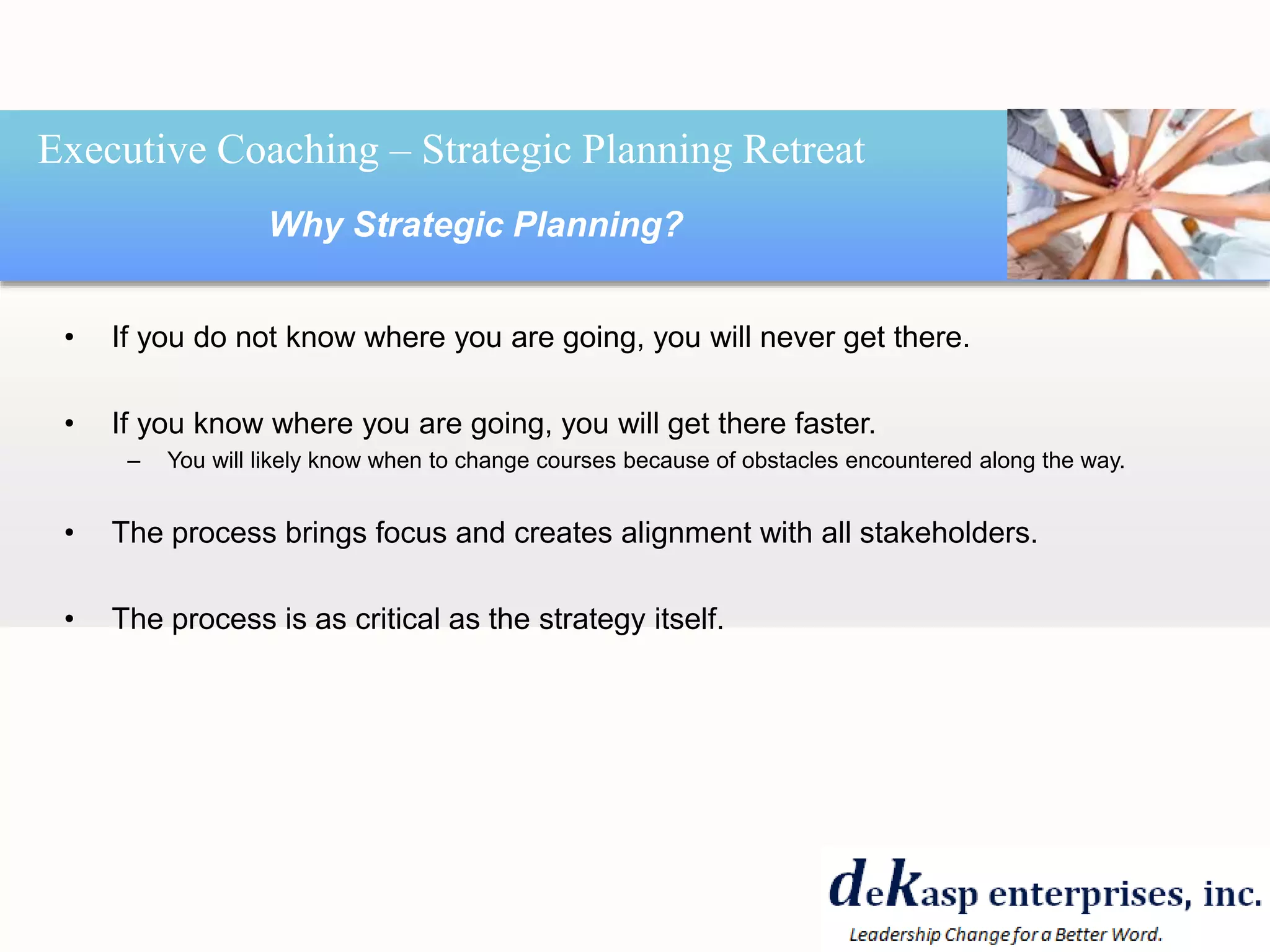 Executive Coaching – Strategic Planning Retreat

Why Strategic Planning?

• If you do not know where you are going, you will never get there.

• If you know where you are going, you will get there faster.
 – You will likely know when to change courses because of obstacles encountered along the way.

• The process brings focus and creates alignment with all stakeholders.

• The process is as critical as the strategy itself.

deKasp enterprises, inc.
Leadership Change for a Better Word.